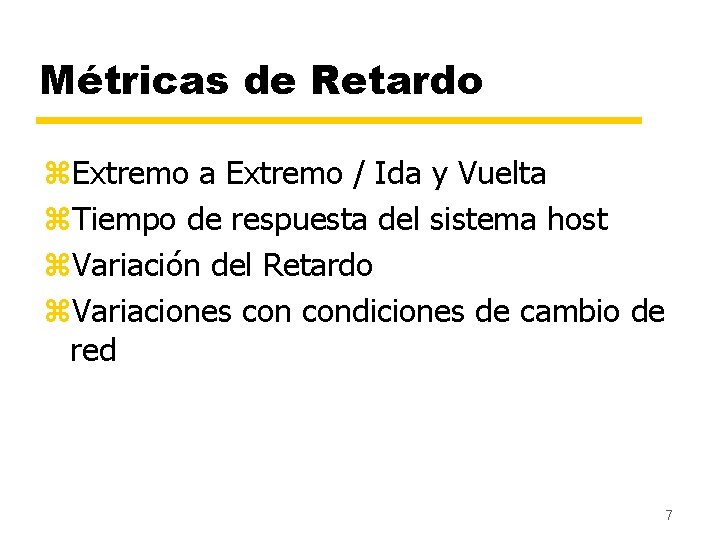 Métricas de Retardo

⌘Extremo a Extremo / Ida y Vuelta
⌘Tiempo de respuesta del sistema host
⌘Variación del Retardo
⌘Variaciones con condiciones de cambio de red

7